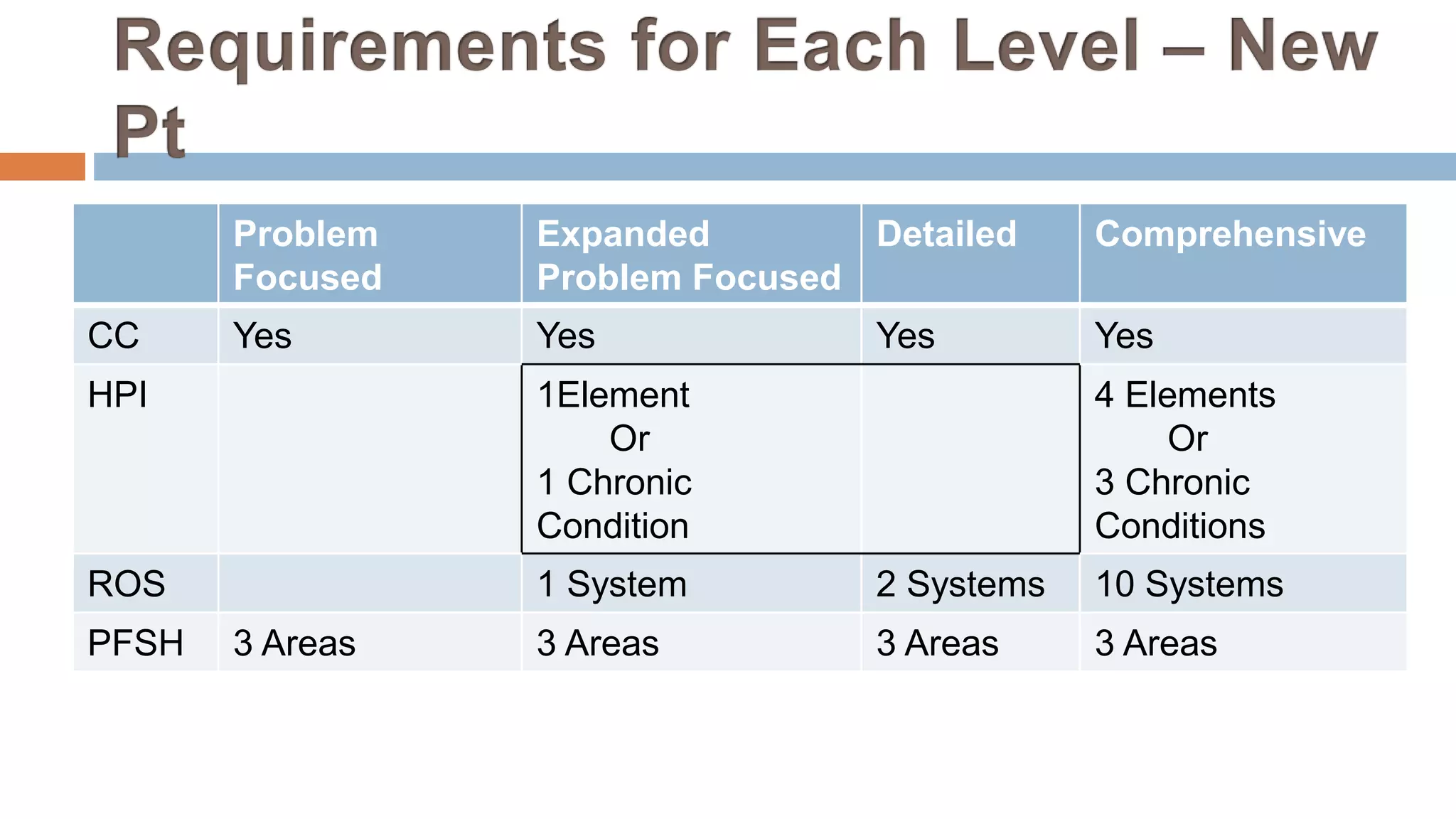 Requirements for Each Level – New Pt

|  | Problem Focused | Expanded Problem Focused | Detailed | Comprehensive |
|---|---|---|---|---|
| CC | Yes | Yes | Yes | Yes |
| HPI |  | 1Element Or 1 Chronic Condition |  | 4 Elements Or 3 Chronic Conditions |
| ROS |  | 1 System | 2 Systems | 10 Systems |
| PFSH | 3 Areas | 3 Areas | 3 Areas | 3 Areas |